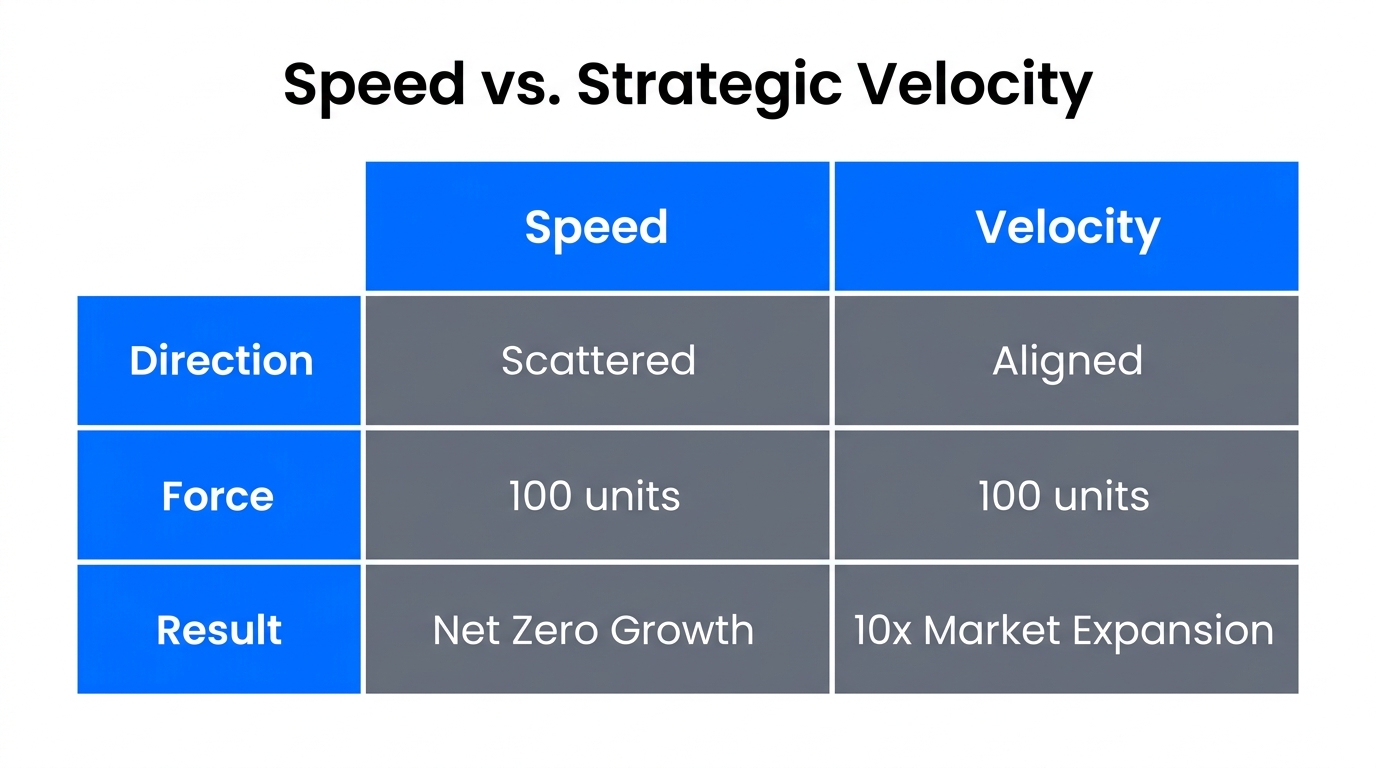 Speed vs. Strategic Velocity

| | Speed | Velocity |
|---|---|---|
| Direction | Scattered | Aligned |
| Force | 100 units | 100 units |
| Result | Net Zero Growth | 10x Market Expansion |